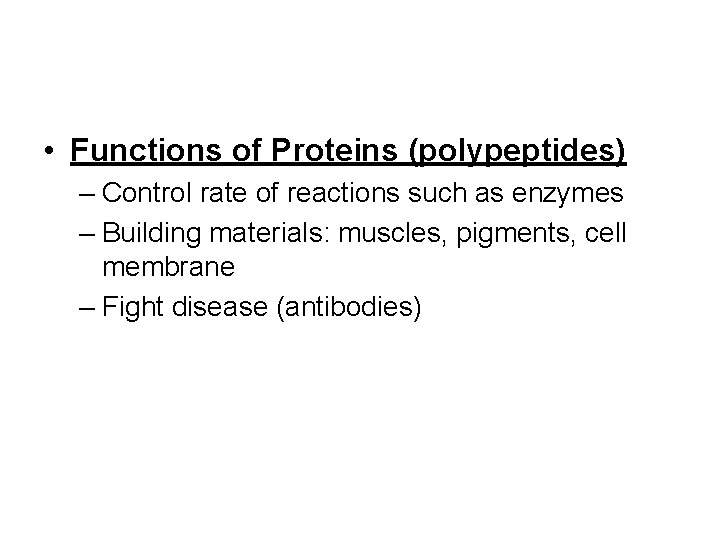 • Functions of Proteins (polypeptides)
– Control rate of reactions such as enzymes
– Building materials: muscles, pigments, cell membrane
– Fight disease (antibodies)